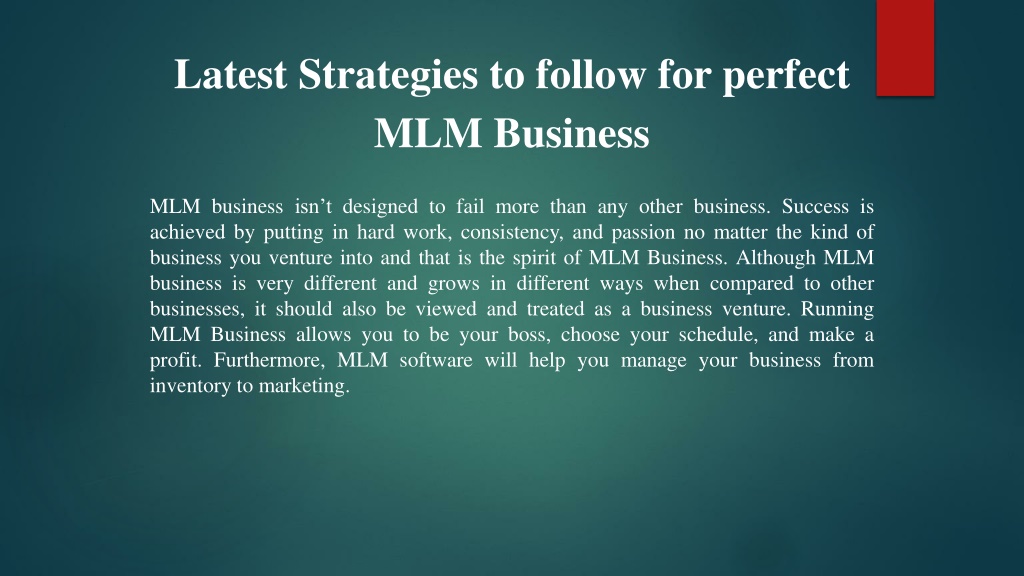 Latest Strategies to follow for perfect MLM Business

MLM business isn’t designed to fail more than any other business. Success is achieved by putting in hard work, consistency, and passion no matter the kind of business you venture into and that is the spirit of MLM Business. Although MLM business is very different and grows in different ways when compared to other businesses, it should also be viewed and treated as a business venture. Running MLM Business allows you to be your boss, choose your schedule, and make a profit. Furthermore, MLM software will help you manage your business from inventory to marketing.